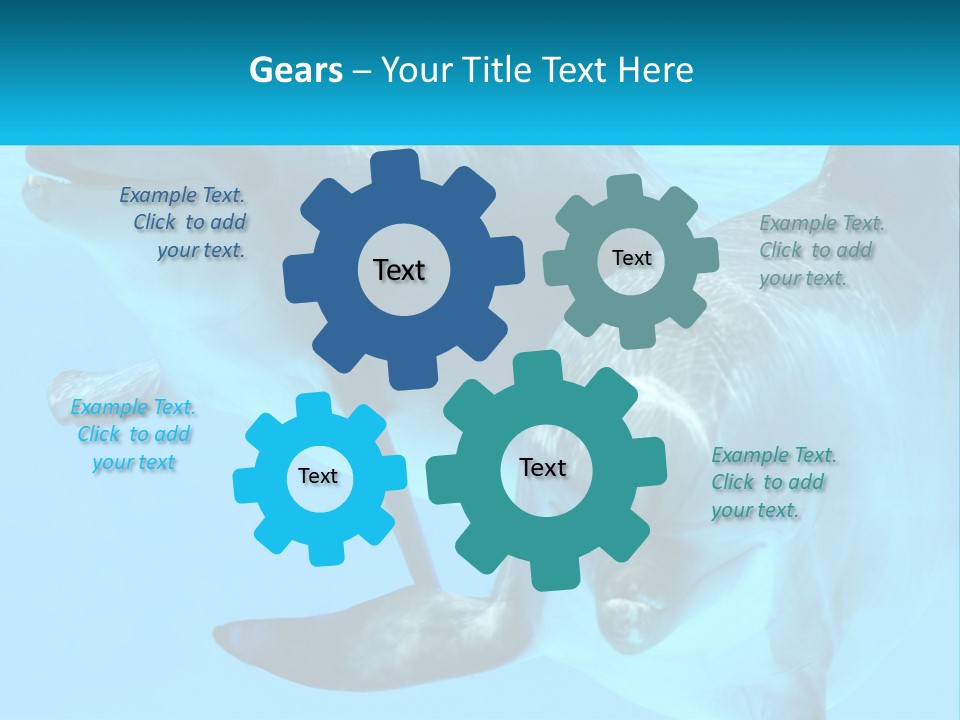 Gears – Your Title Text Here

Example Text. Click to add your text.

Text

Text

Example Text. Click to add your text.

Example Text. Click to add your text

Text

Text

Example Text. Click to add your text.